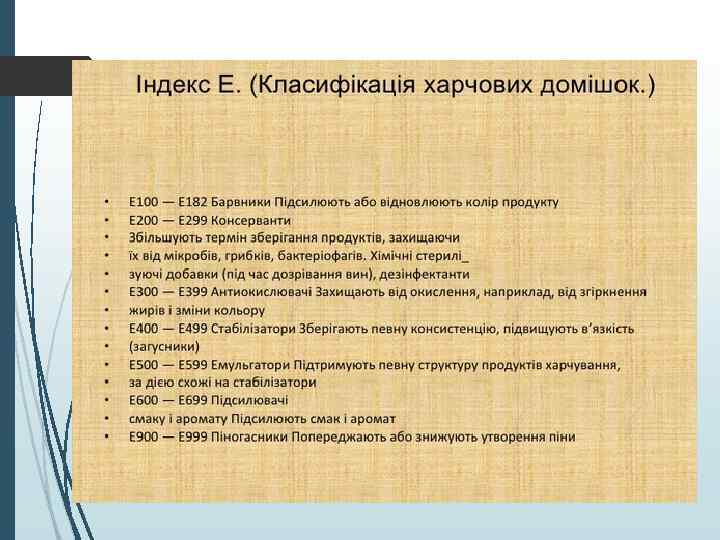 Індекс Е. (Класифікація харчових домішок.)

• Е100 — Е182 Барвники Підсилюють або відновлюють колір продукту
• Е200 — Е299 Консерванти
• Збільшують термін зберігання продуктів, захищаючи
• їх від мікробів, грибків, бактеріофагів. Хімічні стерилі_
• зуючі добавки (під час дозрівання вин), дезінфектанти
• Е300 — Е399 Антиокислювачі Захищають від окислення, наприклад, від згіркнення
• жирів і зміни кольору
• Е400 — Е499 Стабілізатори Зберігають певну консистенцію, підвищують в'язкість
• (загусники)
• Е500 — Е599 Емульгатори Підтримують певну структуру продуктів харчування,
• за дією схожі на стабілізатори
• Е600 — Е699 Підсилювачі
• смаку і аромату Підсилюють смак і аромат
• Е900 — Е999 Піногасники Попереджають або знижують утворення піни